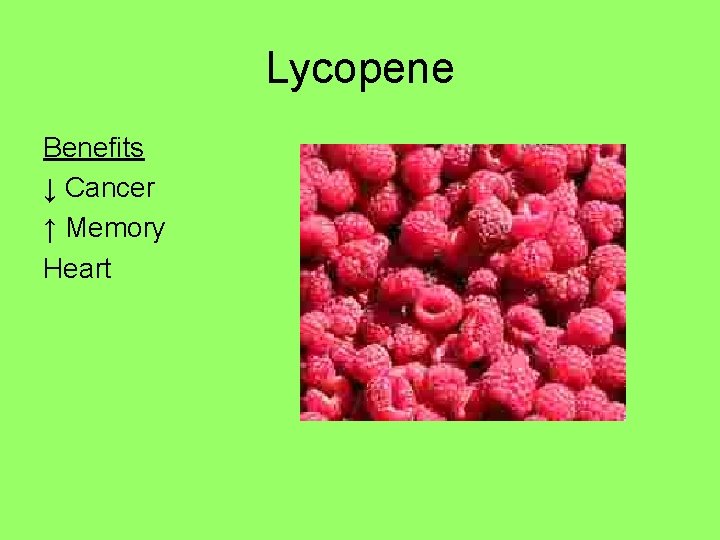 Lycopene

Benefits
↓ Cancer
↑ Memory
Heart